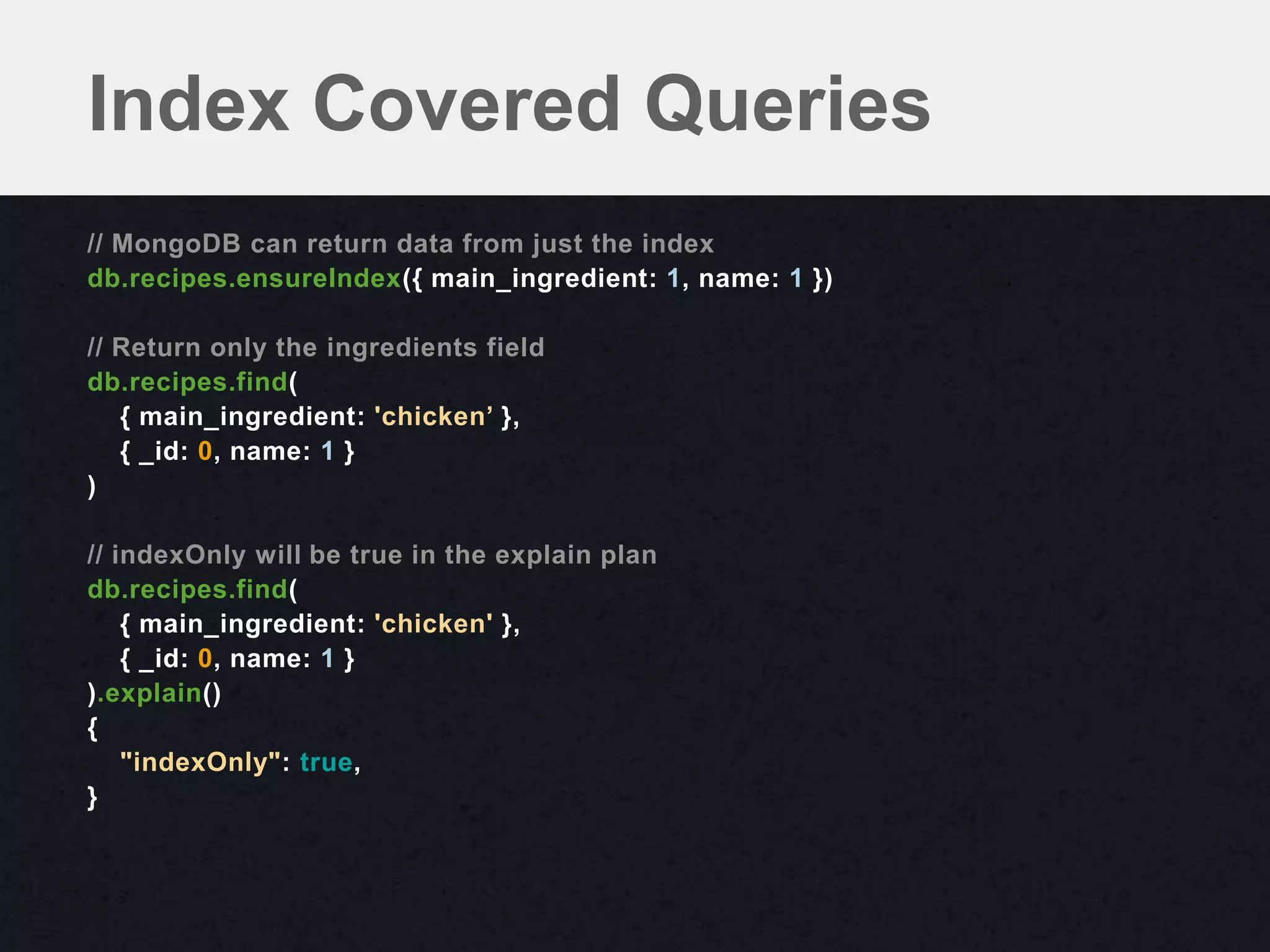 Index Covered Queries

// MongoDB can return data from just the index
db.recipes.ensureIndex({ main_ingredient: 1, name: 1 })

// Return only the ingredients field
db.recipes.find(
{ main_ingredient: 'chicken’ },
{ _id: 0, name: 1 }
)

// indexOnly will be true in the explain plan
db.recipes.find(
{ main_ingredient: 'chicken' },
{ _id: 0, name: 1 }
).explain()
{
"indexOnly": true,
}